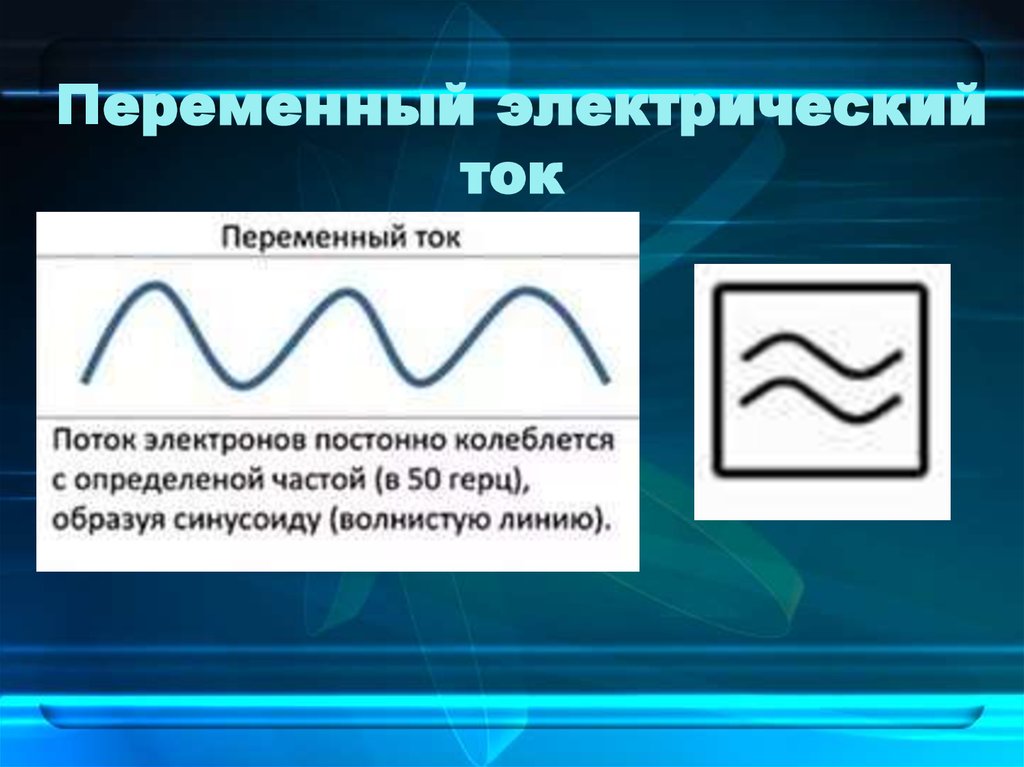 Переменный электрический ток

Переменный ток

Поток электронов постонно колеблется с определеной частой (в 50 герц), образуя синусоиду (волнистую линию).